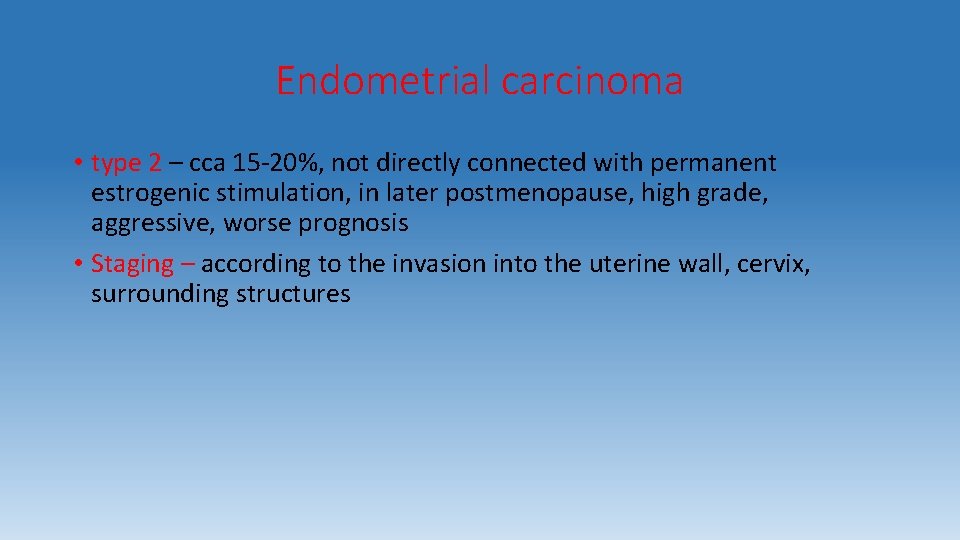 Endometrial carcinoma

• type 2 – cca 15-20%, not directly connected with permanent estrogenic stimulation, in later postmenopause, high grade, aggressive, worse prognosis

• Staging – according to the invasion into the uterine wall, cervix, surrounding structures